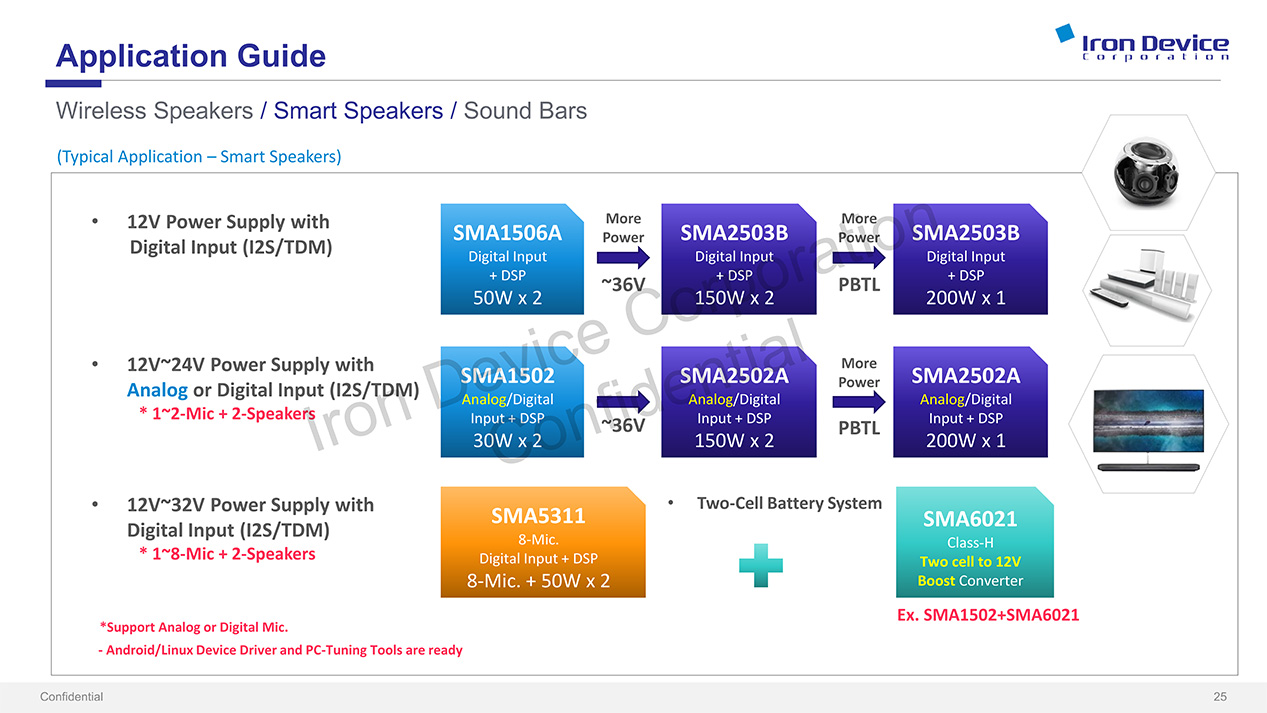 Application Guide

Iron Device Corporation

Wireless Speakers / Smart Speakers / Sound Bars

(Typical Application – Smart Speakers)

• 12V Power Supply with Digital Input (I2S/TDM)

SMA1506A
Digital Input + DSP
50W x 2

More Power
~36V

SMA2503B
Digital Input + DSP
150W x 2

More Power
PBTL

SMA2503B
Digital Input + DSP
200W x 1

• 12V~24V Power Supply with Analog or Digital Input (I2S/TDM)
* 1~2-Mic + 2-Speakers

SMA1502
Analog/Digital Input + DSP
30W x 2

~36V

SMA2502A
Analog/Digital Input + DSP
150W x 2

More Power
PBTL

SMA2502A
Analog/Digital Input + DSP
200W x 1

• 12V~32V Power Supply with Digital Input (I2S/TDM)
* 1~8-Mic + 2-Speakers

SMA5311
8-Mic.
Digital Input + DSP
8-Mic. + 50W x 2

• Two-Cell Battery System

SMA6021
Class-H
Two cell to 12V
Boost Converter

Ex. SMA1502+SMA6021

*Support Analog or Digital Mic.
- Android/Linux Device Driver and PC-Tuning Tools are ready

Iron Device Corporation Confidential

Confidential

25